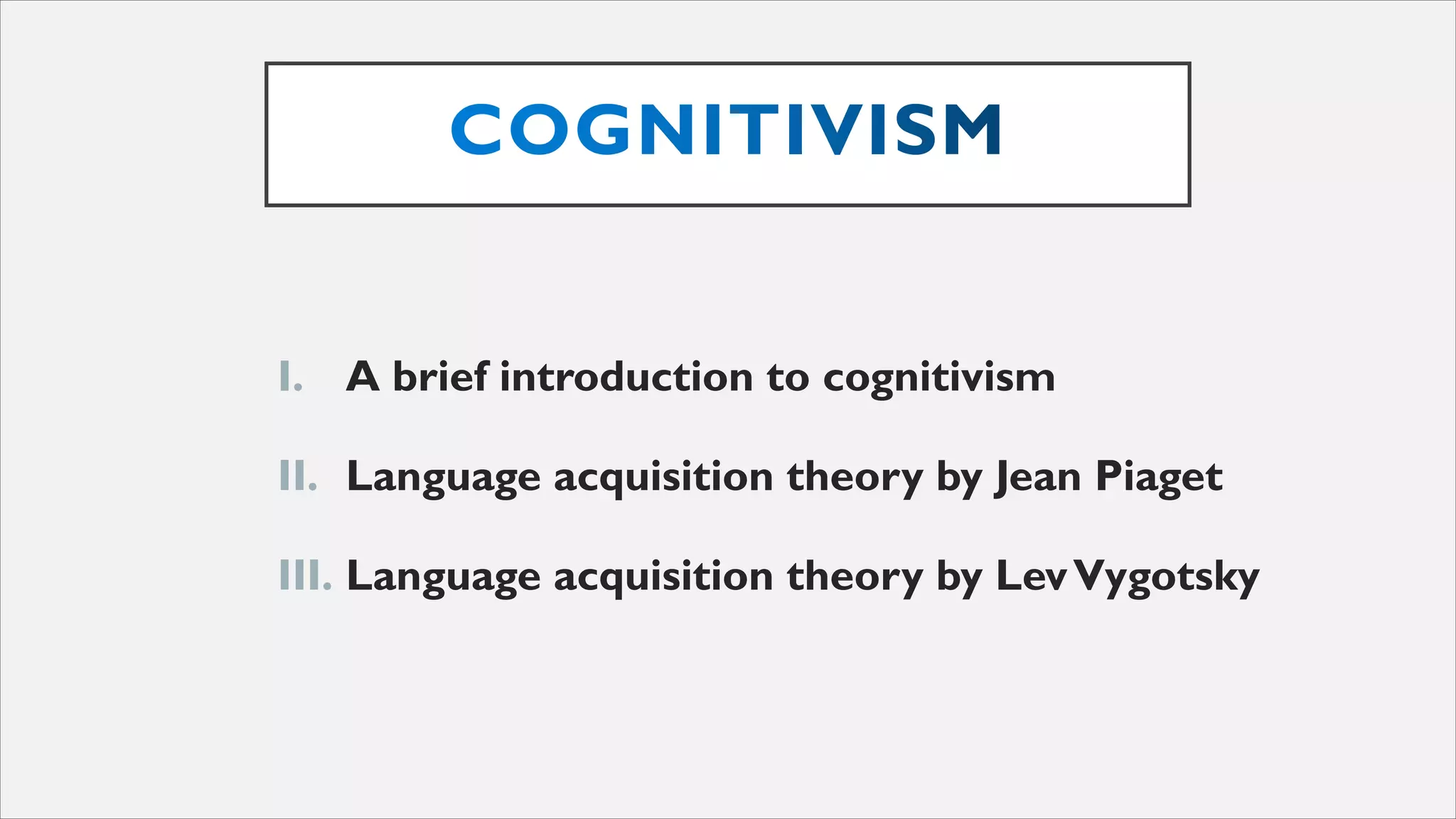 COGNITIVISM

I. A brief introduction to cognitivism

II. Language acquisition theory by Jean Piaget

III. Language acquisition theory by Lev Vygotsky